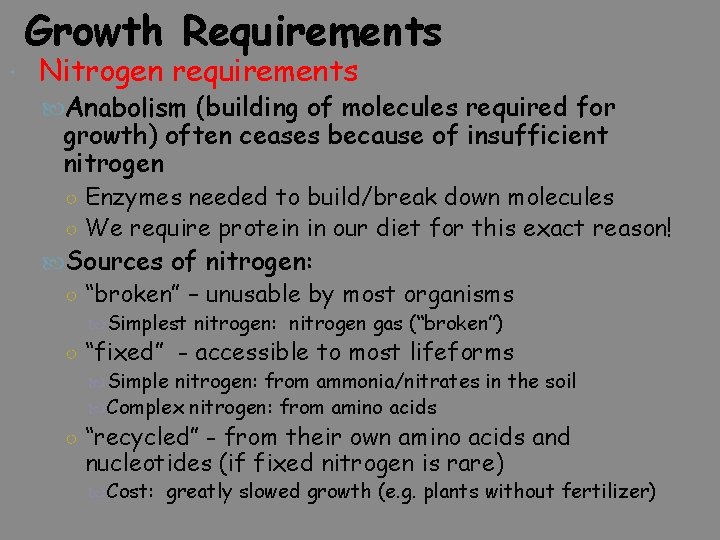 Growth Requirements

Nitrogen requirements

Anabolism (building of molecules required for growth) often ceases because of insufficient nitrogen

Enzymes needed to build/break down molecules

We require protein in our diet for this exact reason!

Sources of nitrogen:

"broken" – unusable by most organisms

Simplest nitrogen: nitrogen gas ("broken")

"fixed" - accessible to most lifeforms

Simple nitrogen: from ammonia/nitrates in the soil

Complex nitrogen: from amino acids

"recycled" - from their own amino acids and nucleotides (if fixed nitrogen is rare)

Cost: greatly slowed growth (e.g. plants without fertilizer)